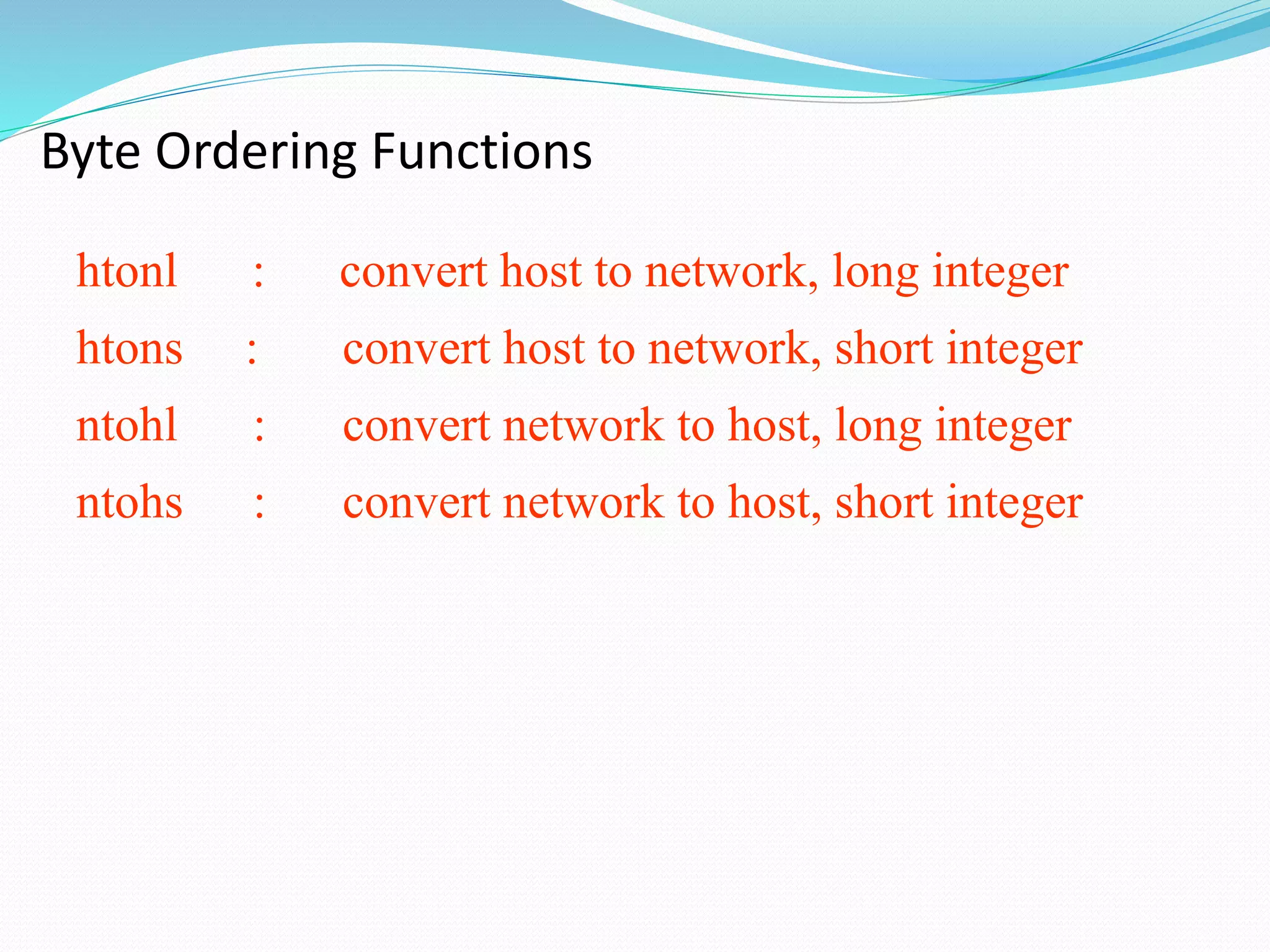 Byte Ordering Functions

htonl : convert host to network, long integer

htons : convert host to network, short integer

ntohl : convert network to host, long integer

ntohs : convert network to host, short integer